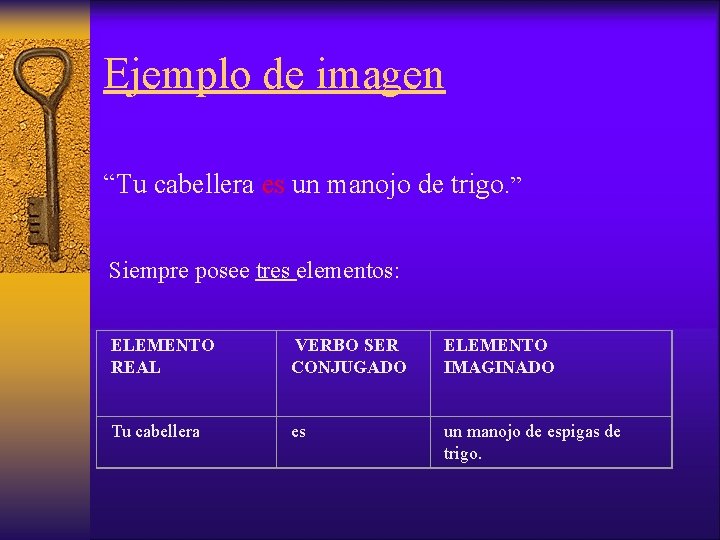 Ejemplo de imagen

“Tu cabellera es un manojo de trigo.”

Siempre posee tres elementos:

| ELEMENTO REAL | VERBO SER CONJUGADO | ELEMENTO IMAGINADO |
|---|---|---|
| Tu cabellera | es | un manojo de espigas de trigo. |